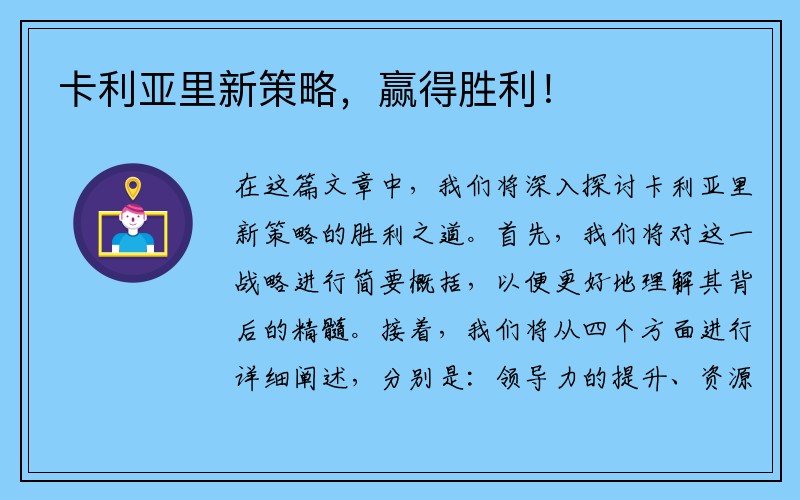 卡利亚里新策略，赢得胜利！

在这篇文章中，我们将深入探讨卡利亚里新策略的胜利之道。首先，我们将对这一战略进行简要概括，以便更好地理解其背后的精髓。接着，我们将从四个方面进行详细阐述，分别是：领导力的提升、资源